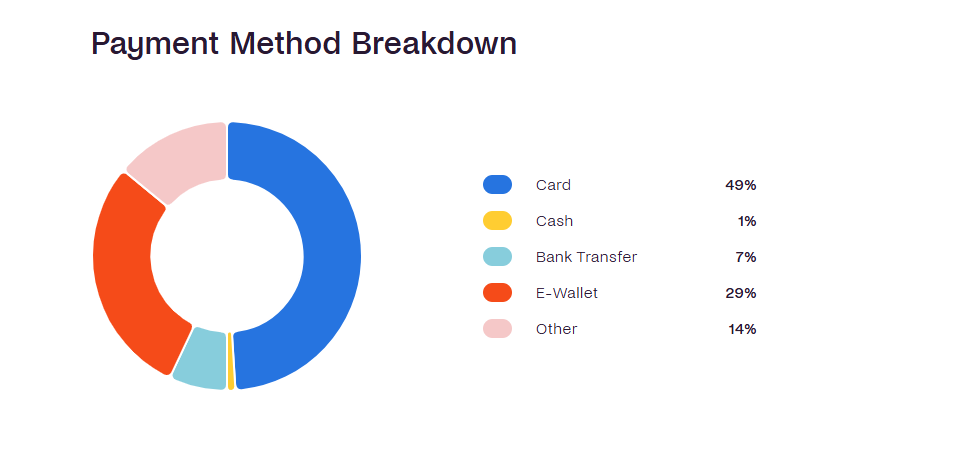 Payment Method Breakdown

Card 49%
Cash 1%
Bank Transfer 7%
E-Wallet 29%
Other 14%